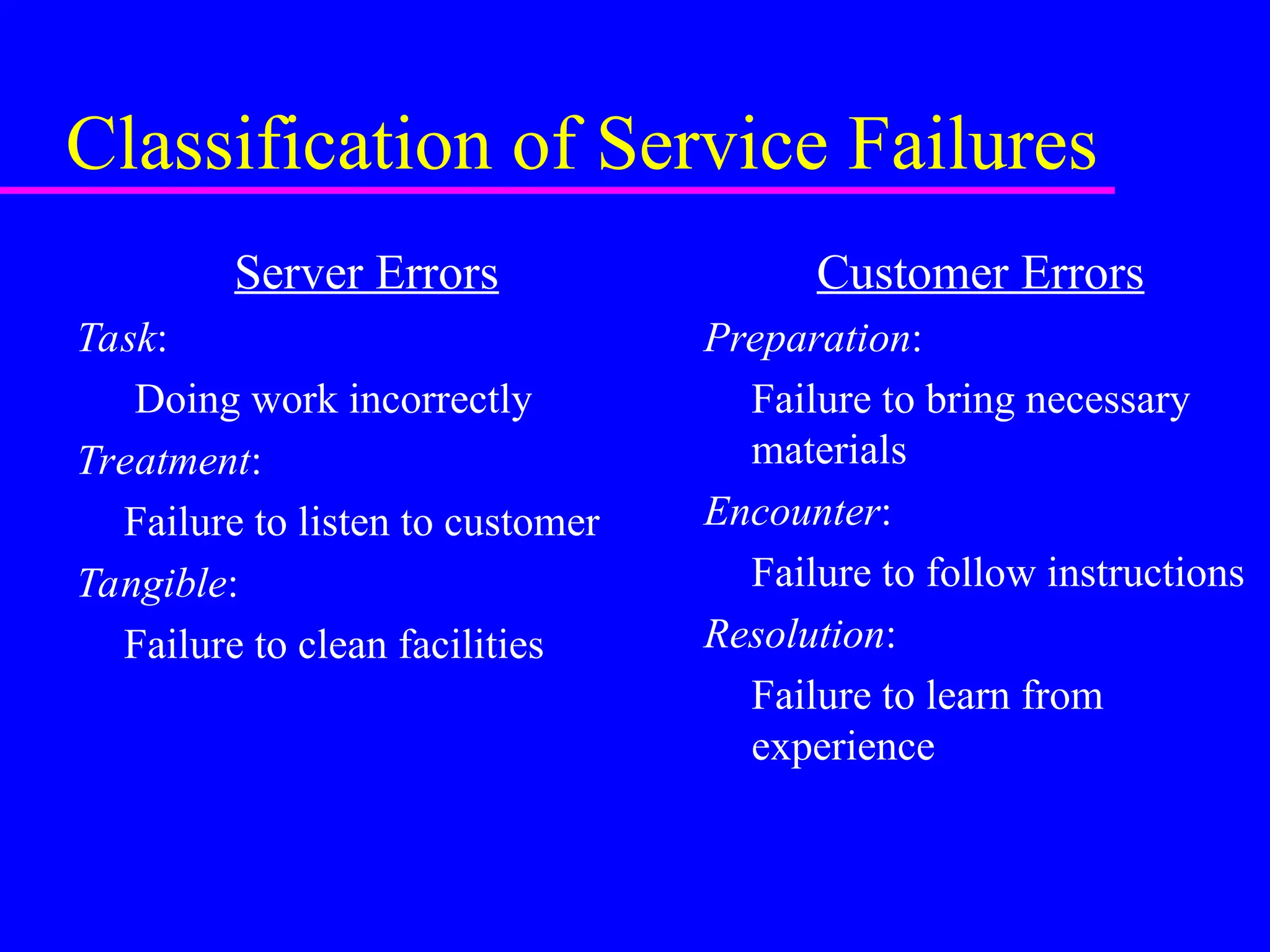 Classification of Service Failures

Server Errors

Task:

Doing work incorrectly

Treatment:

Failure to listen to customer

Tangible:

Failure to clean facilities

Customer Errors

Preparation:

Failure to bring necessary materials

Encounter:

Failure to follow instructions

Resolution:

Failure to learn from experience